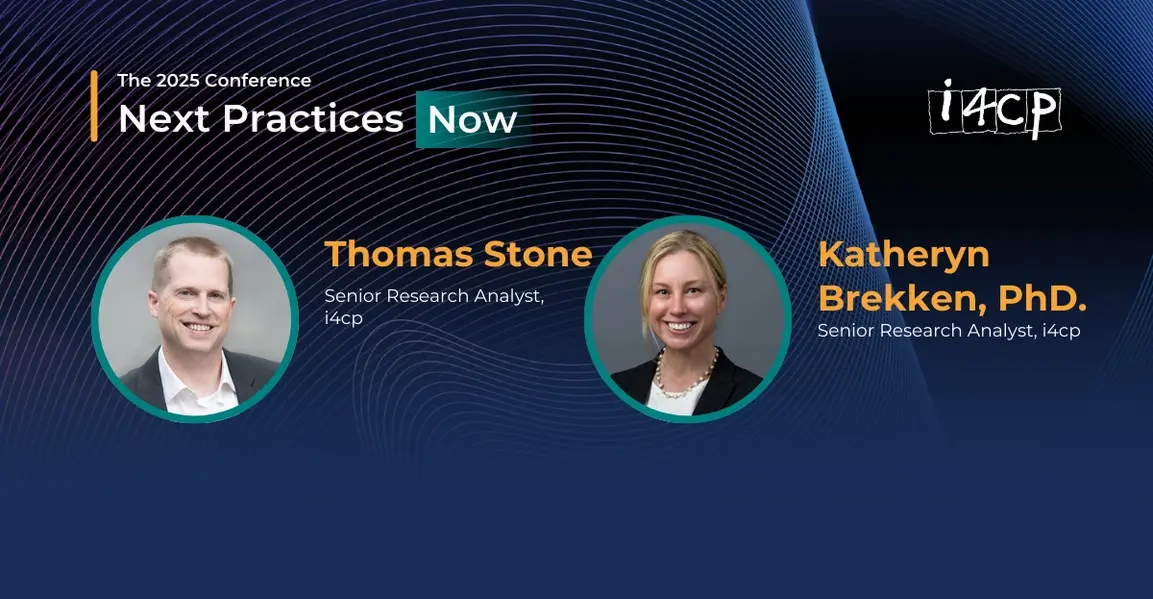 The 2025 Conference
Next Practices Now

i4cp

Thomas Stone
Senior Research Analyst, i4cp

Katheryn Brekken, PhD.
Senior Research Analyst, i4cp